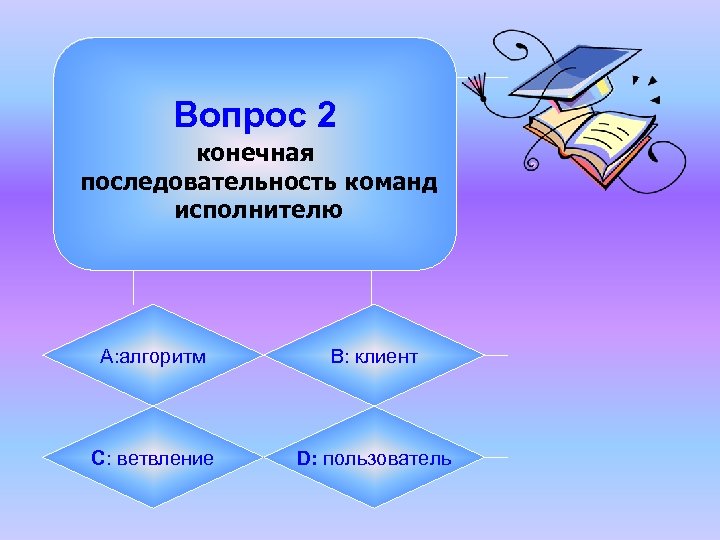 Вопрос 2
конечная последовательность команд исполнителю

A:алгоритм

B: клиент

C: ветвление

D: пользователь